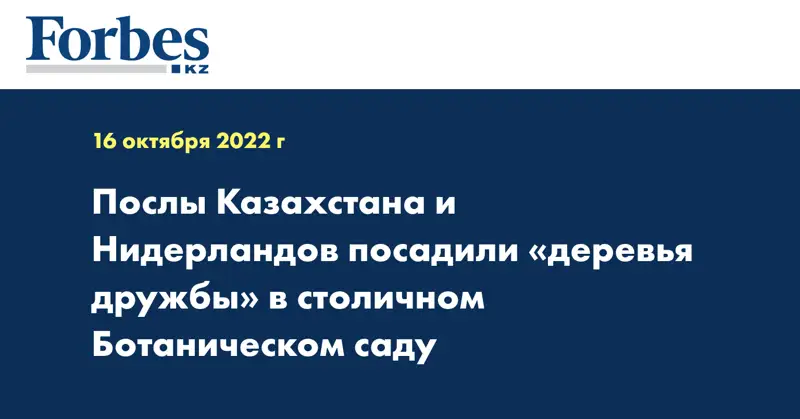 Forbes
KZ

16 октября 2022 г

Послы Казахстана и Нидерландов посадили «деревья дружбы» в столичном Ботаническом саду